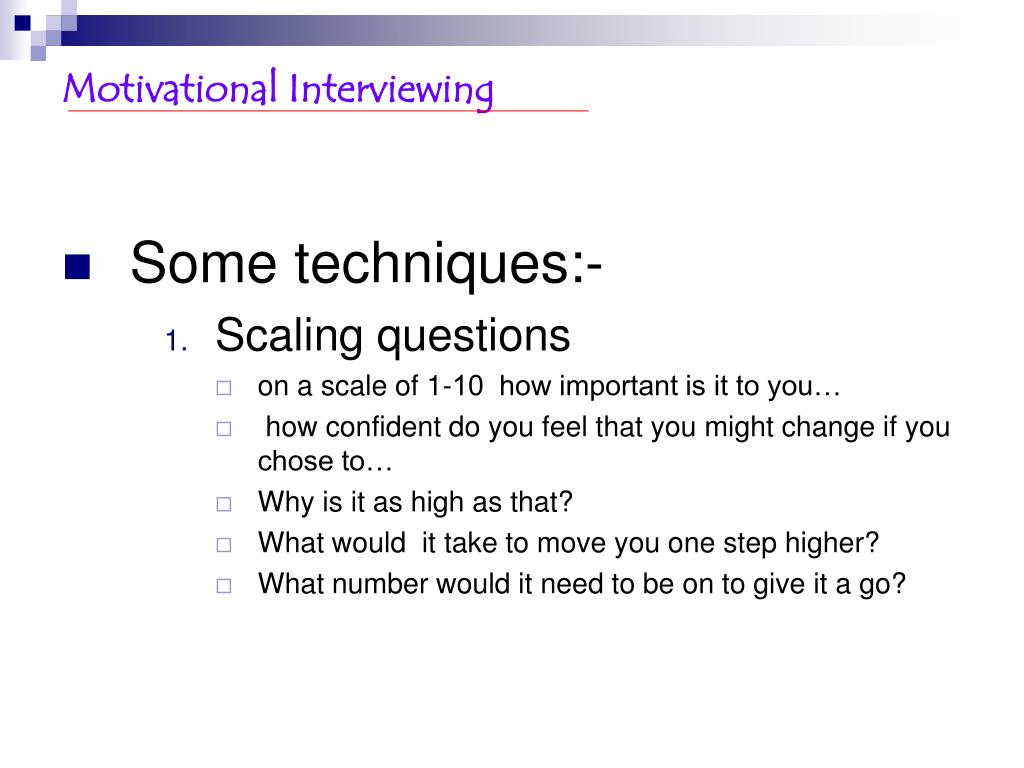 Motivational Interviewing

Some techniques:-

1. Scaling questions

on a scale of 1-10 how important is it to you…

how confident do you feel that you might change if you chose to…

Why is it as high as that?

What would it take to move you one step higher?

What number would it need to be on to give it a go?